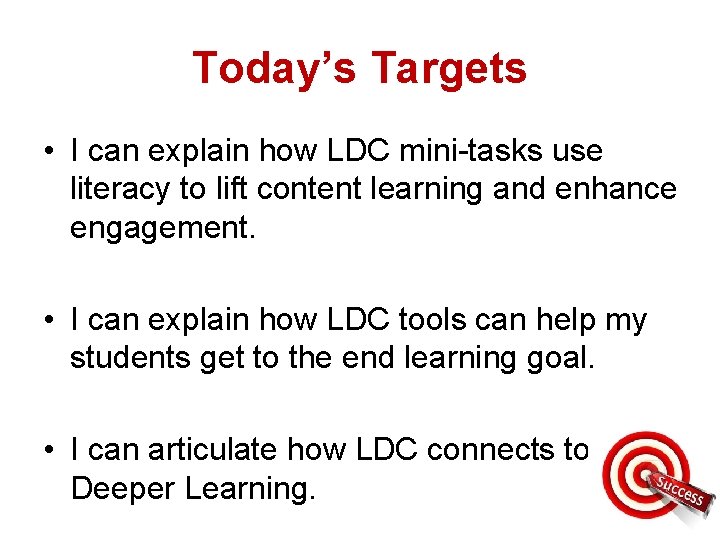 Today's Targets

• I can explain how LDC mini-tasks use literacy to lift content learning and enhance engagement.

• I can explain how LDC tools can help my students get to the end learning goal.

• I can articulate how LDC connects to Deeper Learning.

Success